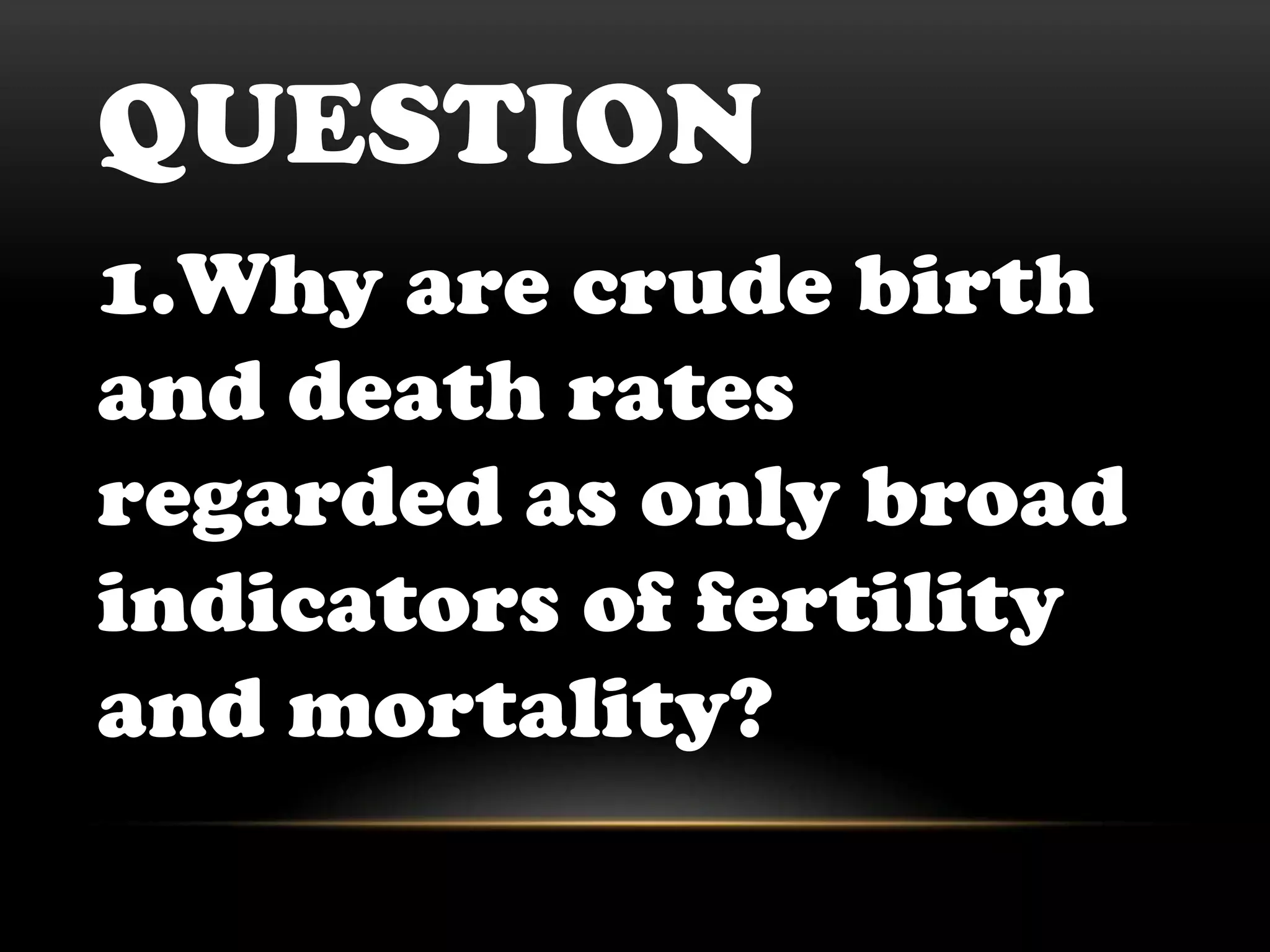 QUESTION

1.Why are crude birth and death rates regarded as only broad indicators of fertility and mortality?